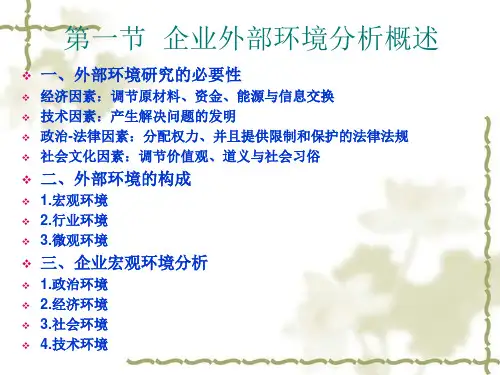 第一节 企业外部环境分析概述

一、外部环境研究的必要性
经济因素：调节原材料、资金、能源与信息交换
技术因素：产生解决问题的发明
政治-法律因素：分配权力、并且提供限制和保护的法律法规
社会文化因素：调节价值观、道义与社会习俗

二、外部环境的构成
1.宏观环境
2.行业环境
3.微观环境

三、企业宏观环境分析
1.政治环境
2.经济环境
3.社会环境
4.技术环境